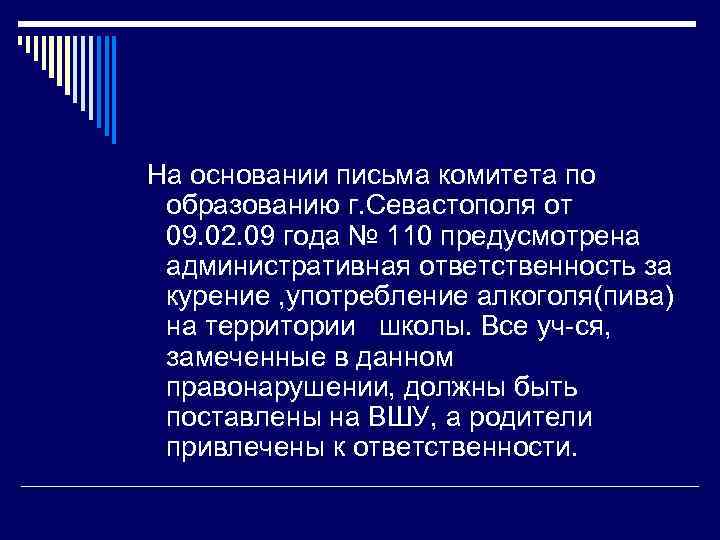 На основании письма комитета по образованию г.Севастополя от 09.02.09 года № 110 предусмотрена административная ответственность за курение ,употребление алкоголя(пива) на территории школы. Все уч-ся, замеченные в данном правонарушении, должны быть поставлены на ВШУ, а родители привлечены к ответственности.